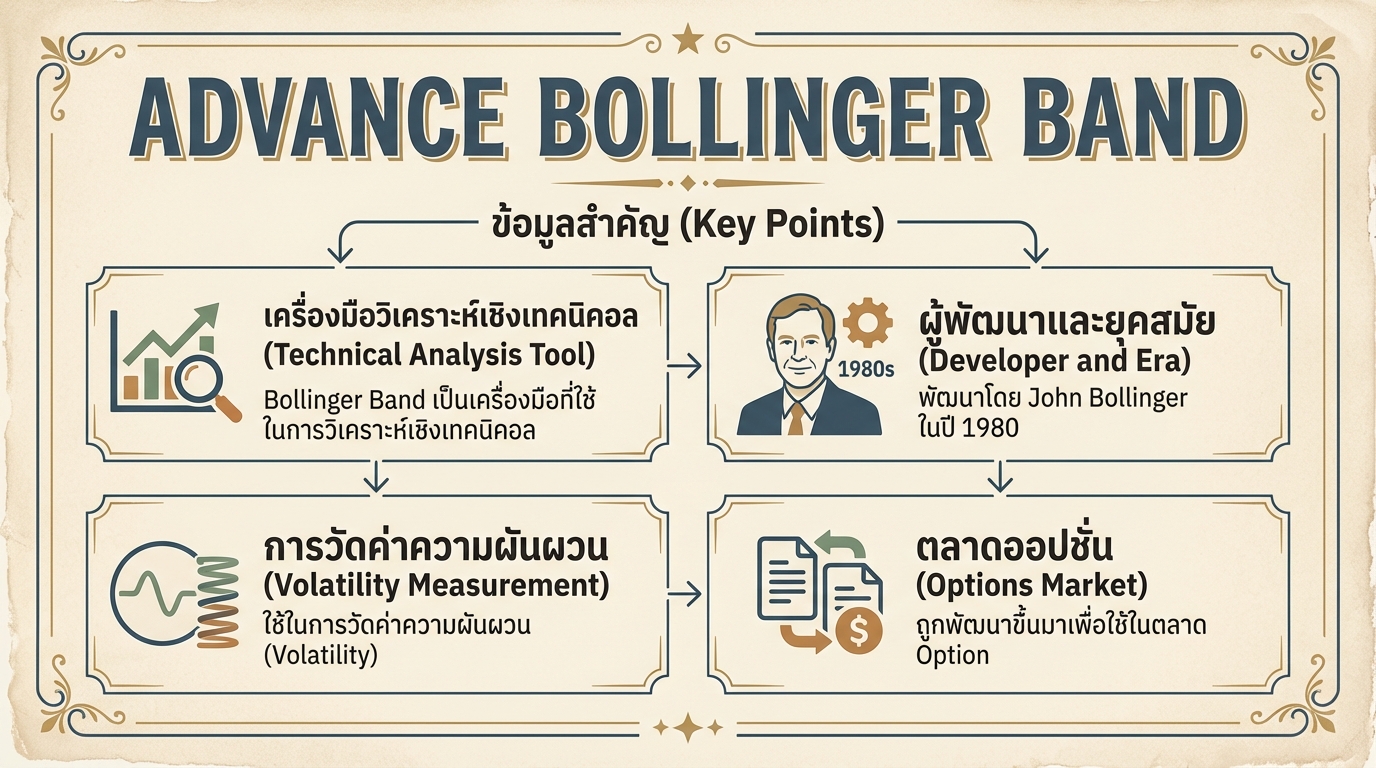 ADVANCE BOLLINGER BAND

ข้อมูลสำคัญ (Key Points)

เครื่องมือวิเคราะห์เชิงเทคนิคอล
(Technical Analysis Tool)
Bollinger Band เป็นเครื่องมือที่ใช้ในการวิเคราะห์เชิงเทคนิคอล

1980s

ผู้พัฒนาและยุคสมัย
(Developer and Era)
พัฒนาโดย John Bollinger ในปี 1980

การวัดค่าความผันผวน
(Volatility Measurement)
ใช้ในการวัดค่าความผันผวน (Volatility)

ตลาดออปชั่น
(Options Market)
ถูกพัฒนาขึ้นมาเพื่อใช้ในตลาด Option